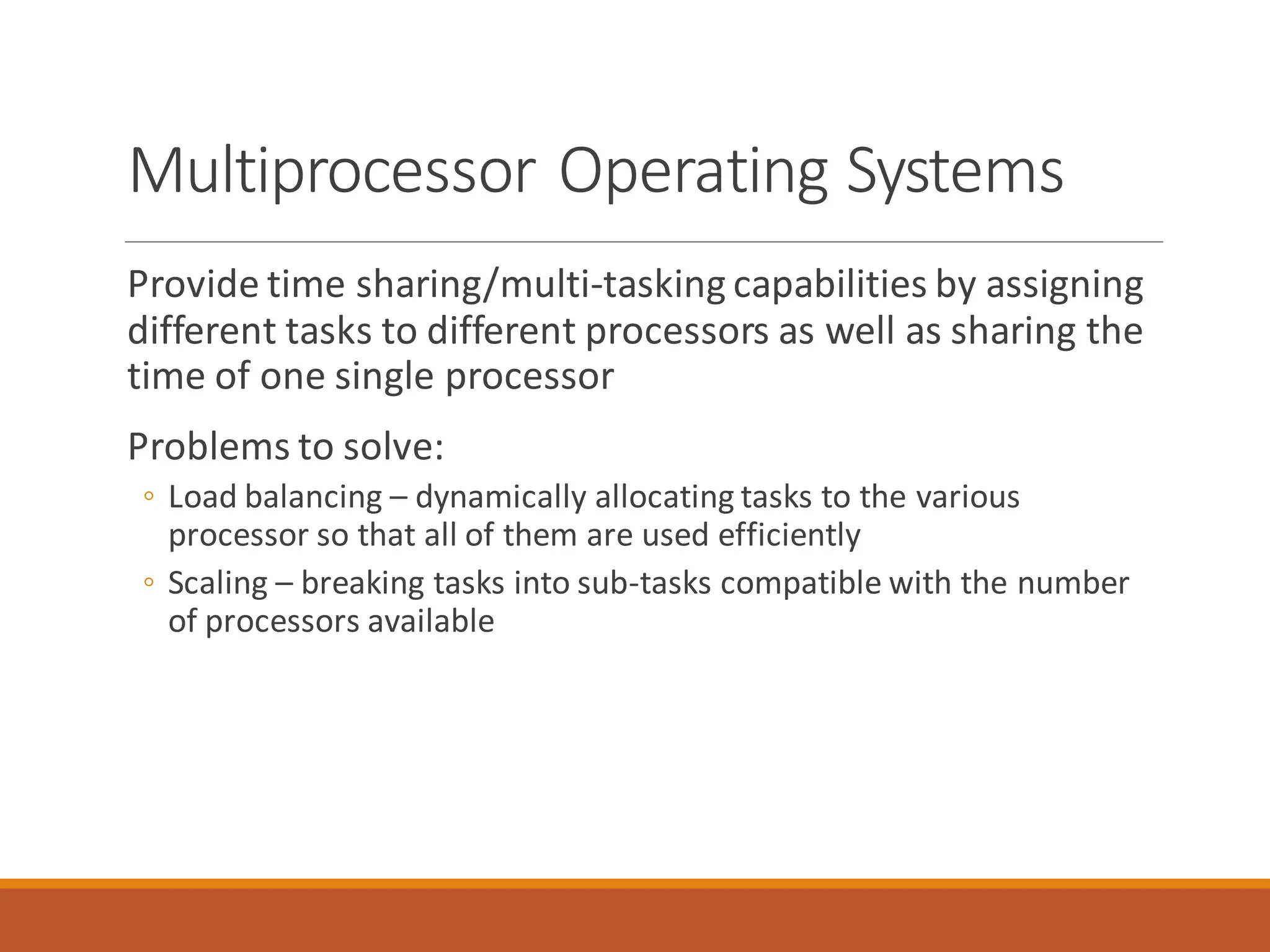 Multiprocessor Operating Systems

Provide time sharing/multi-tasking capabilities by assigning different tasks to different processors as well as sharing the time of one single processor

Problems to solve:

◦ Load balancing – dynamically allocating tasks to the various processor so that all of them are used efficiently

◦ Scaling – breaking tasks into sub-tasks compatible with the number of processors available